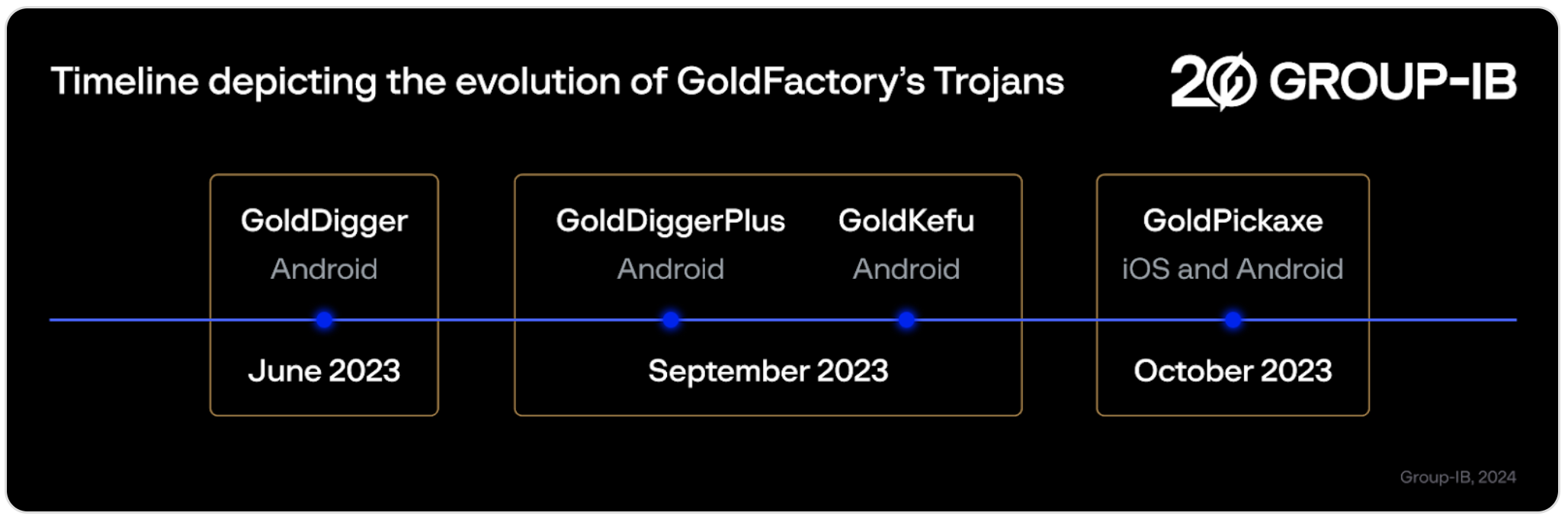 Timeline depicting the evolution of GoldFactory's Trojans

20 GROUP-IB

GoldDigger
Android
June 2023

GoldDiggerPlus
Android

GoldKefu
Android

September 2023

GoldPickaxe
iOS and Android
October 2023

Group-IB, 2024